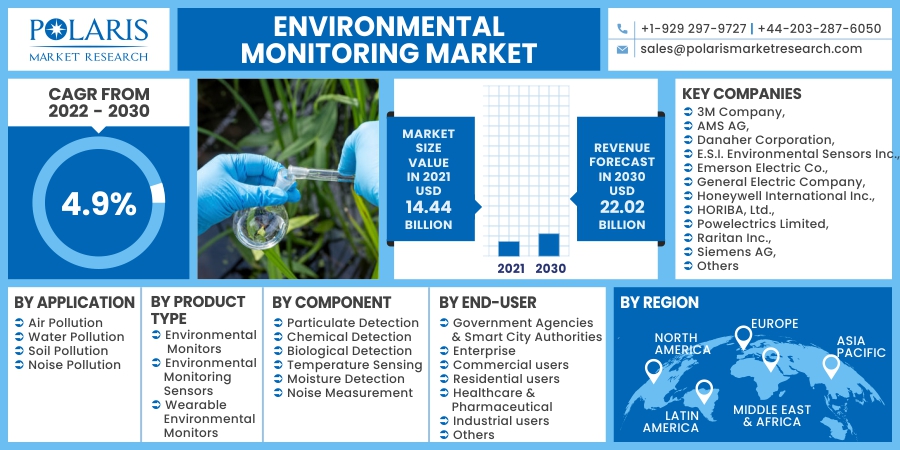 POLARIS
MARKET RESEARCH

ENVIRONMENTAL MONITORING MARKET

+1-929 297-9727 | +44-203-287-6050
sales@polarismarketresearch.com

CAGR FROM 2022 - 2030

4.9%

MARKET SIZE VALUE IN 2021 USD 14.44 BILLION

2021 2030

REVENUE FORECAST IN 2030 USD 22.02 BILLION

KEY COMPANIES
3M Company,
AMS AG,
Danaher Corporation,
E.S.I. Environmental Sensors Inc.,
Emerson Electric Co.,
General Electric Company,
Honeywell International Inc.,
HORIBA, Ltd.,
Powelectrics Limited,
Raritan Inc.,
Siemens AG,
Others

BY APPLICATION
Air Pollution
Water Pollution
Soil Pollution
Noise Pollution

BY PRODUCT TYPE
Environmental Monitors
Environmental Monitoring Sensors
Wearable Environmental Monitors

BY COMPONENT
Particulate Detection
Chemical Detection
Biological Detection
Temperature Sensing
Moisture Detection
Noise Measurement

BY END-USER
Government Agencies & Smart City Authorities
Enterprise
Commercial users
Residential users
Healthcare & Pharmaceutical
Industrial users
Others

BY REGION
NORTH AMERICA
EUROPE
ASIA PACIFIC
LATIN AMERICA
MIDDLE EAST & AFRICA